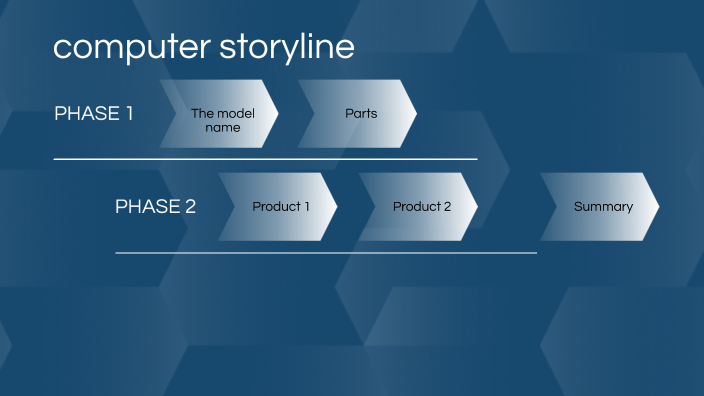 computer storyline

PHASE 1

The model name

Parts

PHASE 2

Product 1

Product 2

Summary